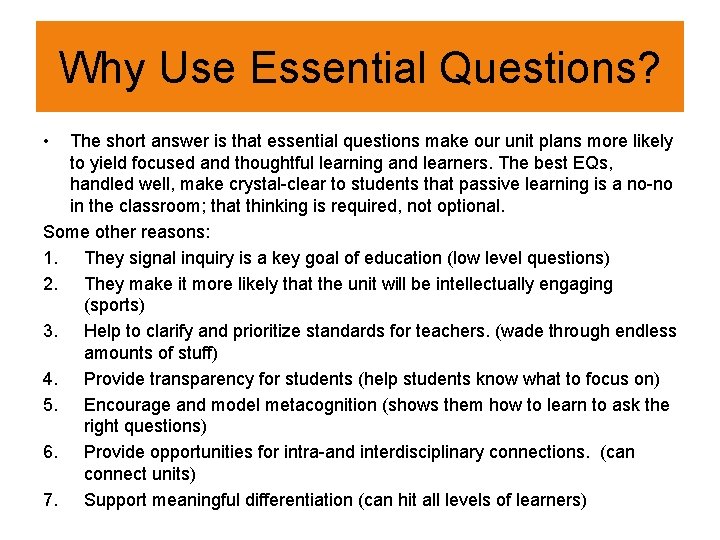 Why Use Essential Questions?

• The short answer is that essential questions make our unit plans more likely to yield focused and thoughtful learning and learners. The best EQs, handled well, make crystal-clear to students that passive learning is a no-no in the classroom; that thinking is required, not optional.

Some other reasons:

1. They signal inquiry is a key goal of education (low level questions)
2. They make it more likely that the unit will be intellectually engaging (sports)
3. Help to clarify and prioritize standards for teachers. (wade through endless amounts of stuff)
4. Provide transparency for students (help students know what to focus on)
5. Encourage and model metacognition (shows them how to learn to ask the right questions)
6. Provide opportunities for intra-and interdisciplinary connections. (can connect units)
7. Support meaningful differentiation (can hit all levels of learners)